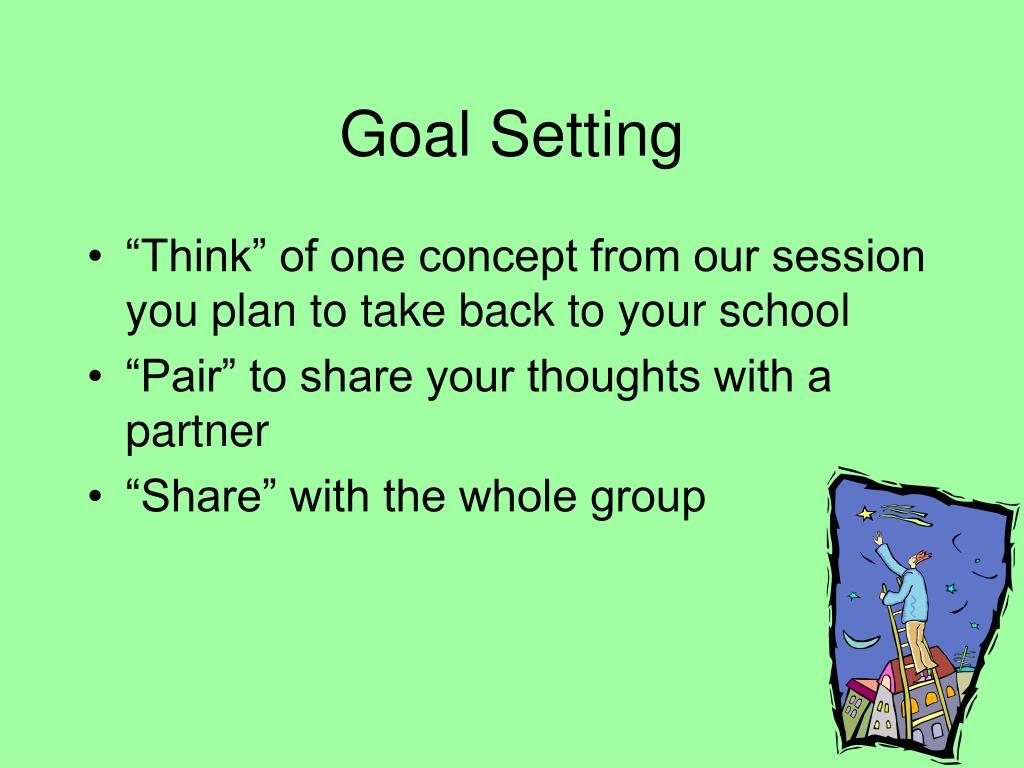 Goal Setting

• “Think” of one concept from our session you plan to take back to your school
• “Pair” to share your thoughts with a partner
• “Share” with the whole group